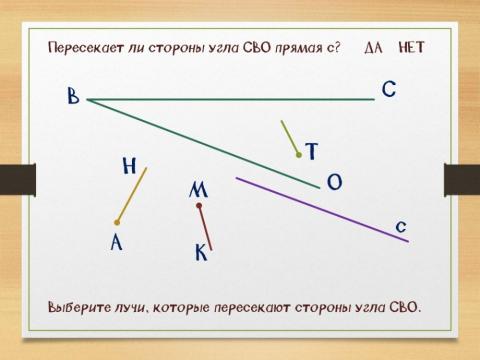 Пересекает ли стороны угла СВО прямая с?   ДА   НЕТ

В

С

Т

Н

О

М

с

А

К

Выберите лучи, которые пересекают стороны угла СВО.